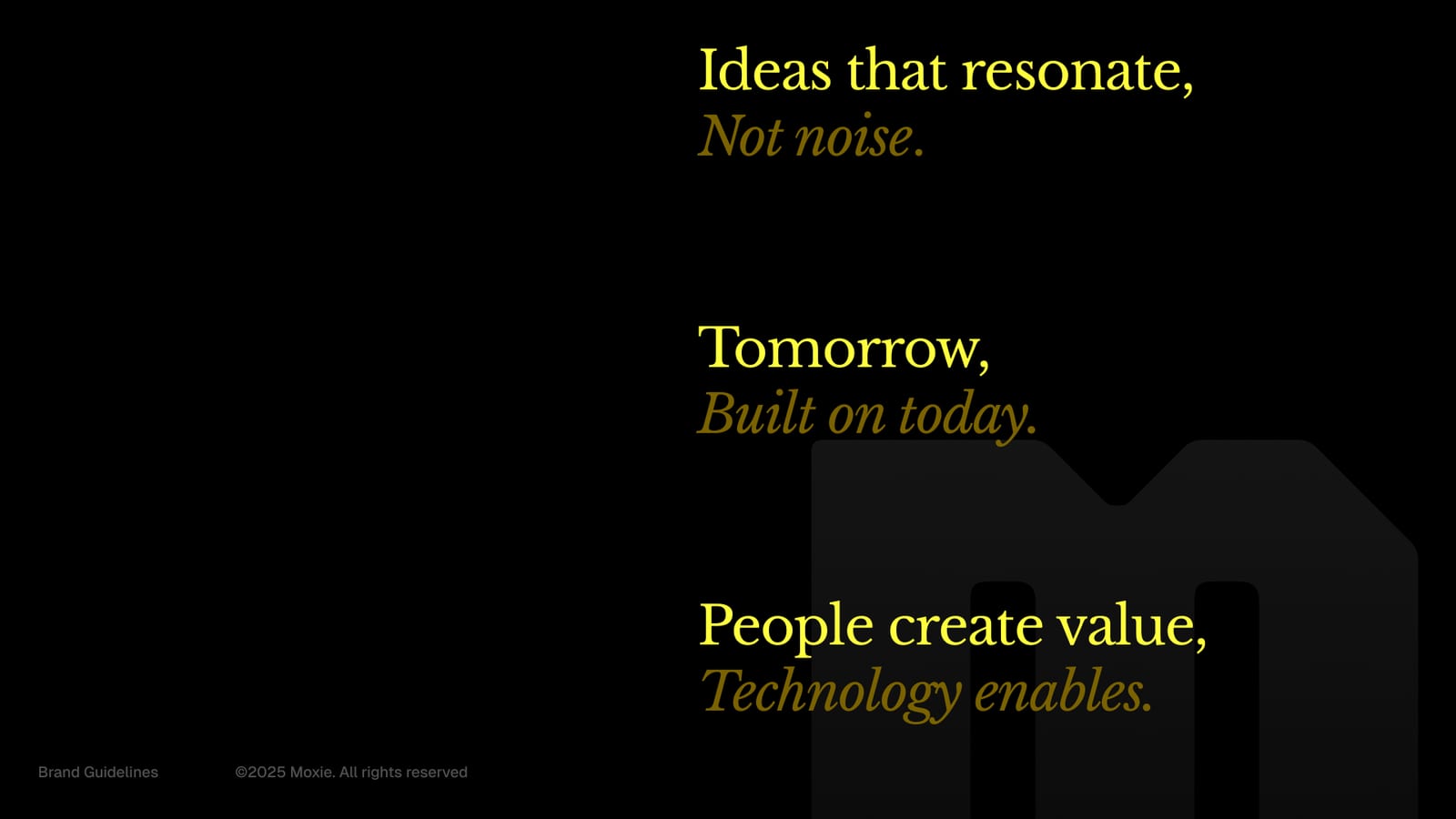 Ideas that resonate,
Not noise.

Tomorrow,
Built on today.

People create value,
Technology enables.

Brand Guidelines

©2025 Moxie. All rights reserved